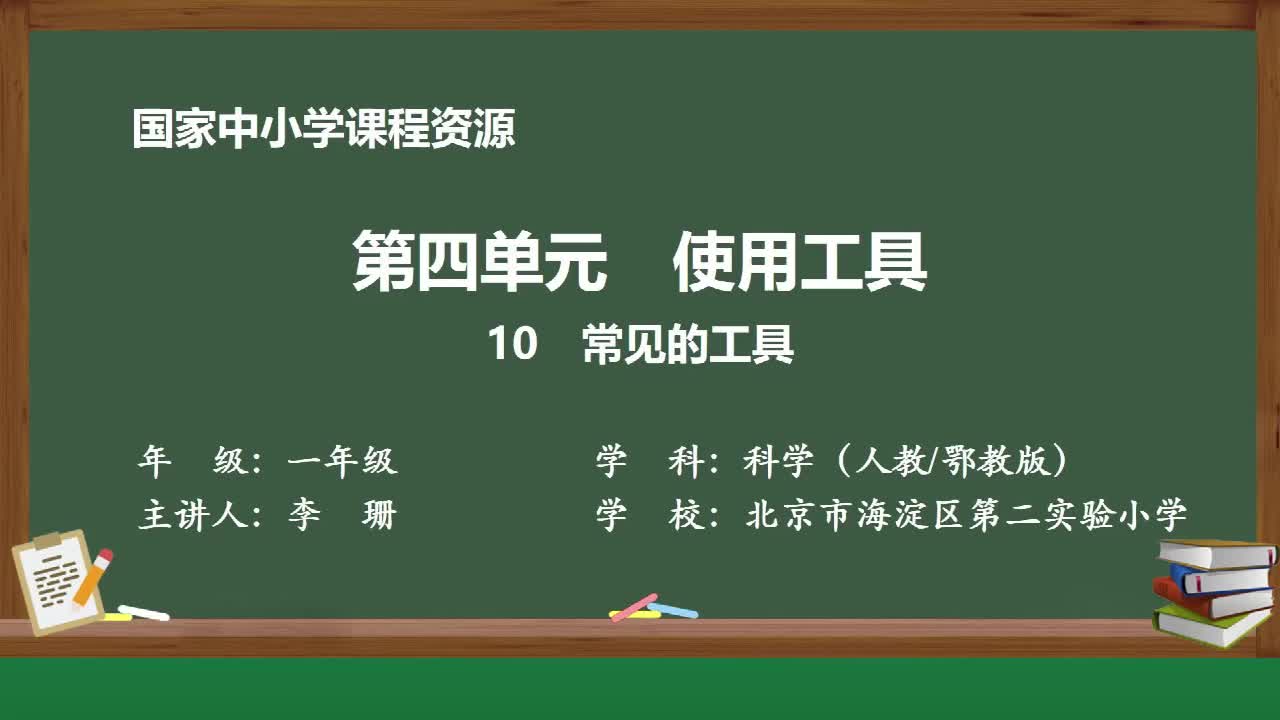 国家中小学课程资源

第四单元 使用工具

10 常见的工具

年 级：一年级

主讲人：李 珊

学 科：科学（人教/鄂教版）

学 校：北京市海淀区第二实验小学